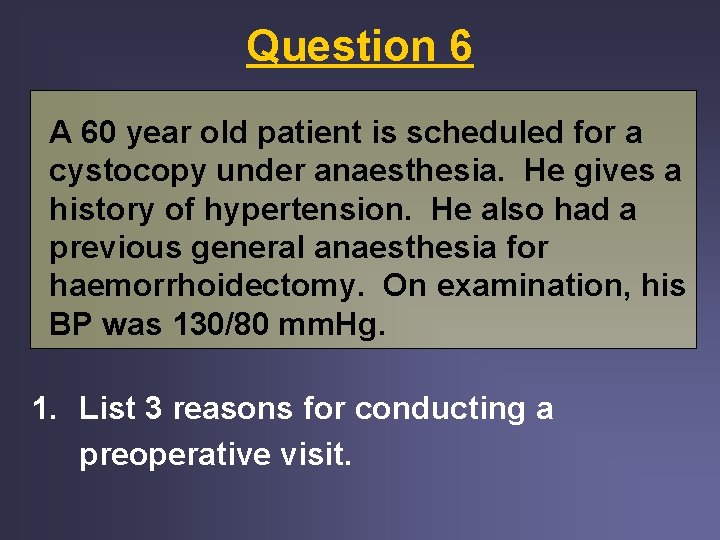 Question 6

A 60 year old patient is scheduled for a cystocopy under anaesthesia. He gives a history of hypertension. He also had a previous general anaesthesia for haemorrhoidectomy. On examination, his BP was 130/80 mmHg.

1. List 3 reasons for conducting a preoperative visit.